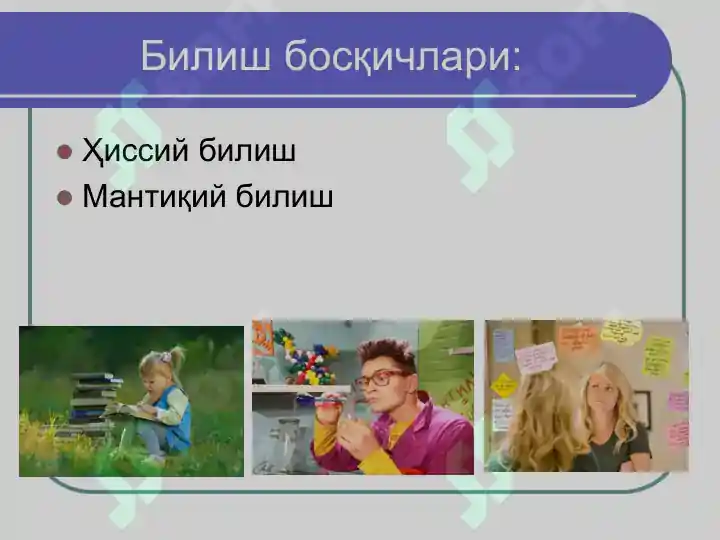 Билиш босқичлари:

Ҳиссий билиш
Мантиқий билиш